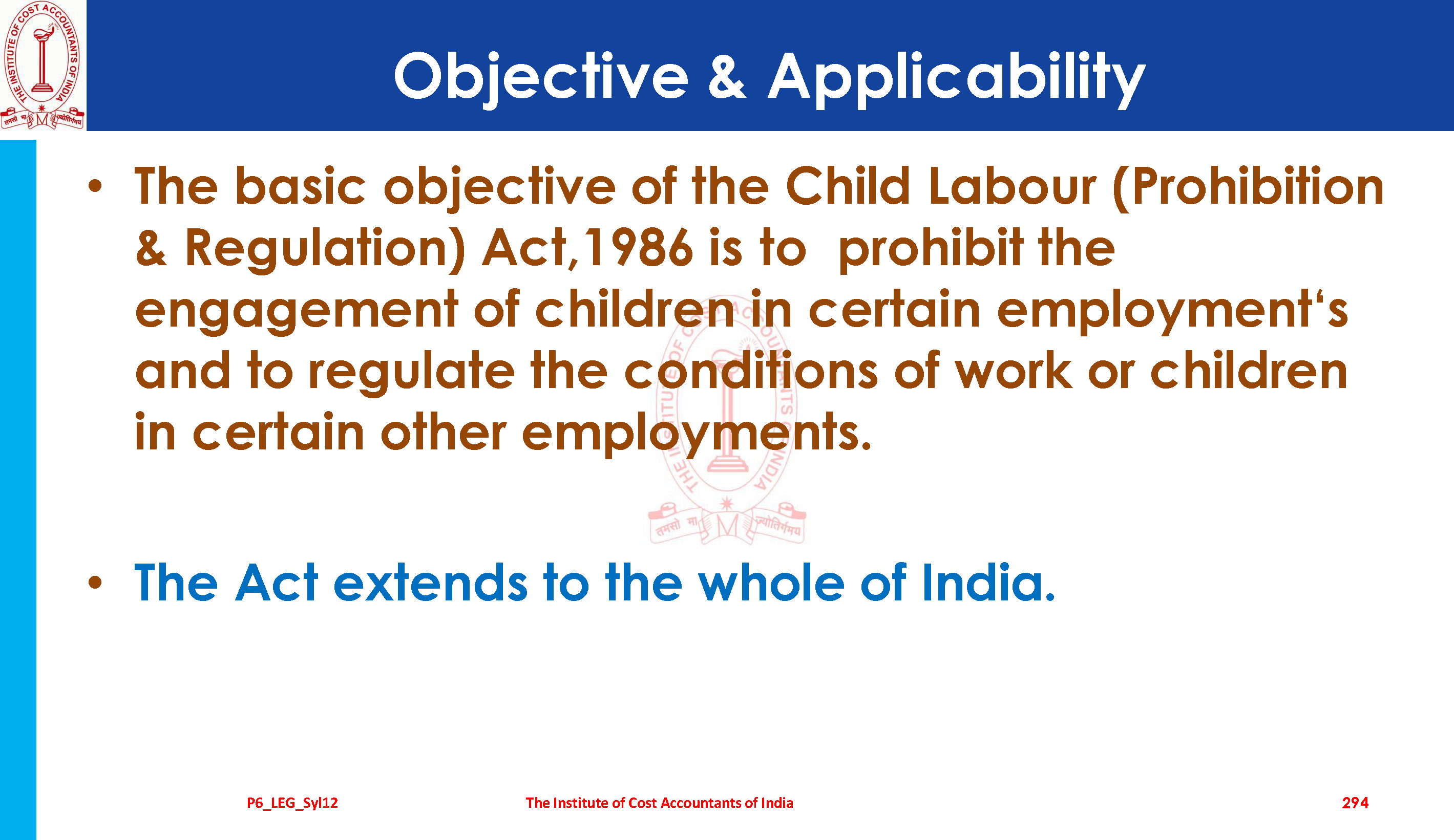 THE INSTITUTE OF COST ACCOUNTANTS OF INDIA
तमसो मा ज्योतिर्गमय

Objective & Applicability

• The basic objective of the Child Labour (Prohibition & Regulation) Act,1986 is to prohibit the engagement of children in certain employment‘s and to regulate the conditions of work or children in certain other employments.

• The Act extends to the whole of India.

P6_LEG_Syl12 The Institute of Cost Accountants of India 294